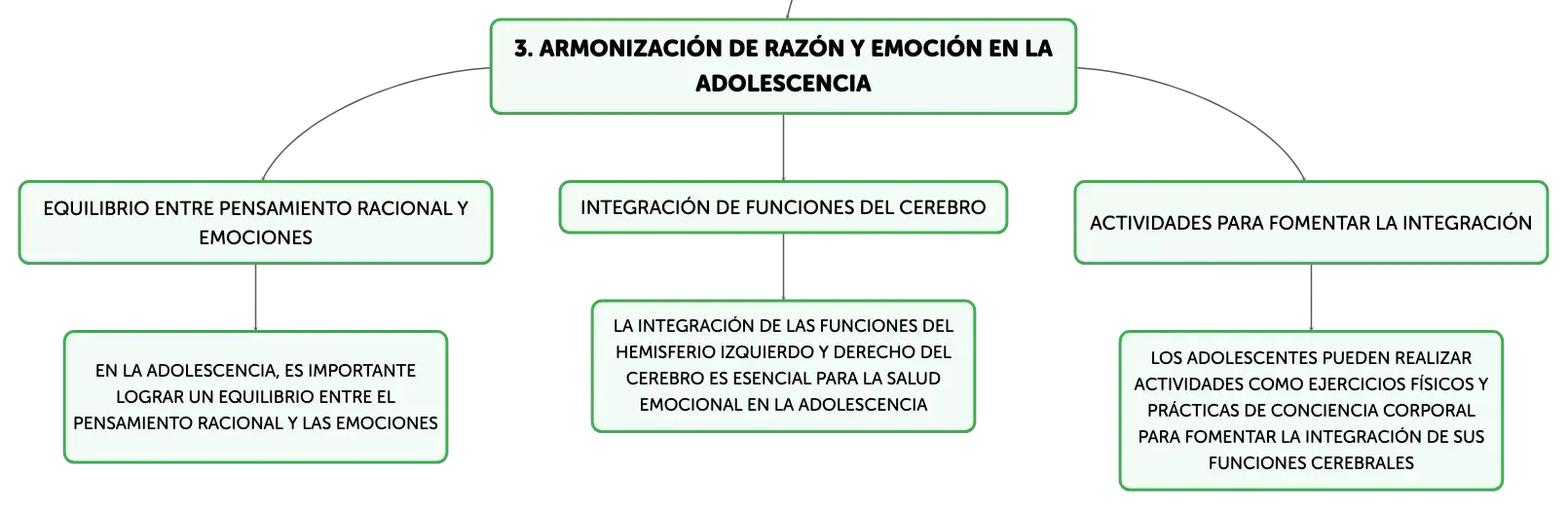 3. ARMONIZACIÓN DE RAZÓN Y EMOCIÓN EN LA ADOLESCENCIA

EQUILIBRIO ENTRE PENSAMIENTO RACIONAL Y EMOCIONES

EN LA ADOLESCENCIA, ES IMPORTANTE LOGRAR UN EQUILIBRIO ENTRE EL PENSAMIENTO RACIONAL Y LAS EMOCIONES

INTEGRACIÓN DE FUNCIONES DEL CEREBRO

LA INTEGRACIÓN DE LAS FUNCIONES DEL HEMISFERIO IZQUIERDO Y DERECHO DEL CEREBRO ES ESENCIAL PARA LA SALUD EMOCIONAL EN LA ADOLESCENCIA

ACTIVIDADES PARA FOMENTAR LA INTEGRACIÓN

LOS ADOLESCENTES PUEDEN REALIZAR ACTIVIDADES COMO EJERCICIOS FÍSICOS Y PRÁCTICAS DE CONCIENCIA CORPORAL PARA FOMENTAR LA INTEGRACIÓN DE SUS FUNCIONES CEREBRALES